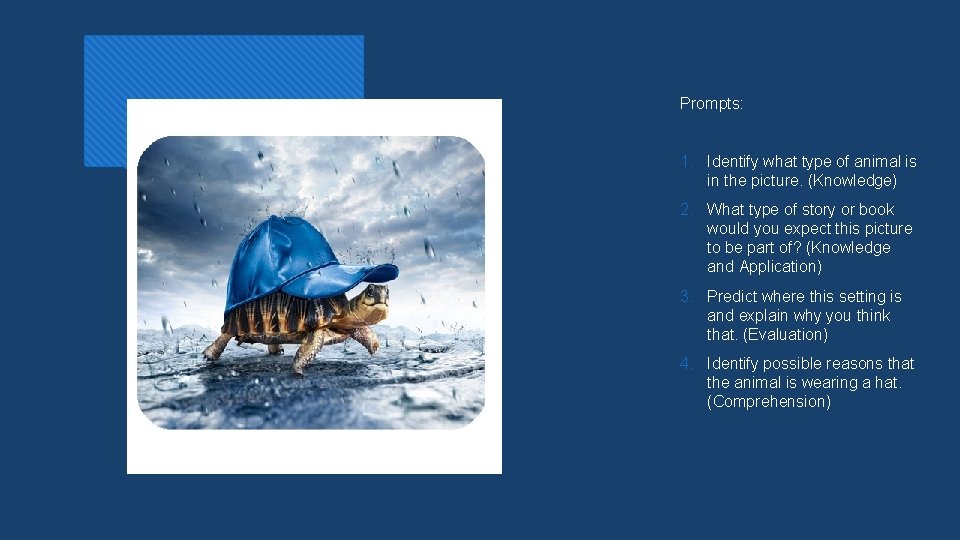 Prompts:

1. Identify what type of animal is in the picture. (Knowledge)
2. What type of story or book would you expect this picture to be part of? (Knowledge and Application)
3. Predict where this setting is and explain why you think that. (Evaluation)
4. Identify possible reasons that the animal is wearing a hat. (Comprehension)